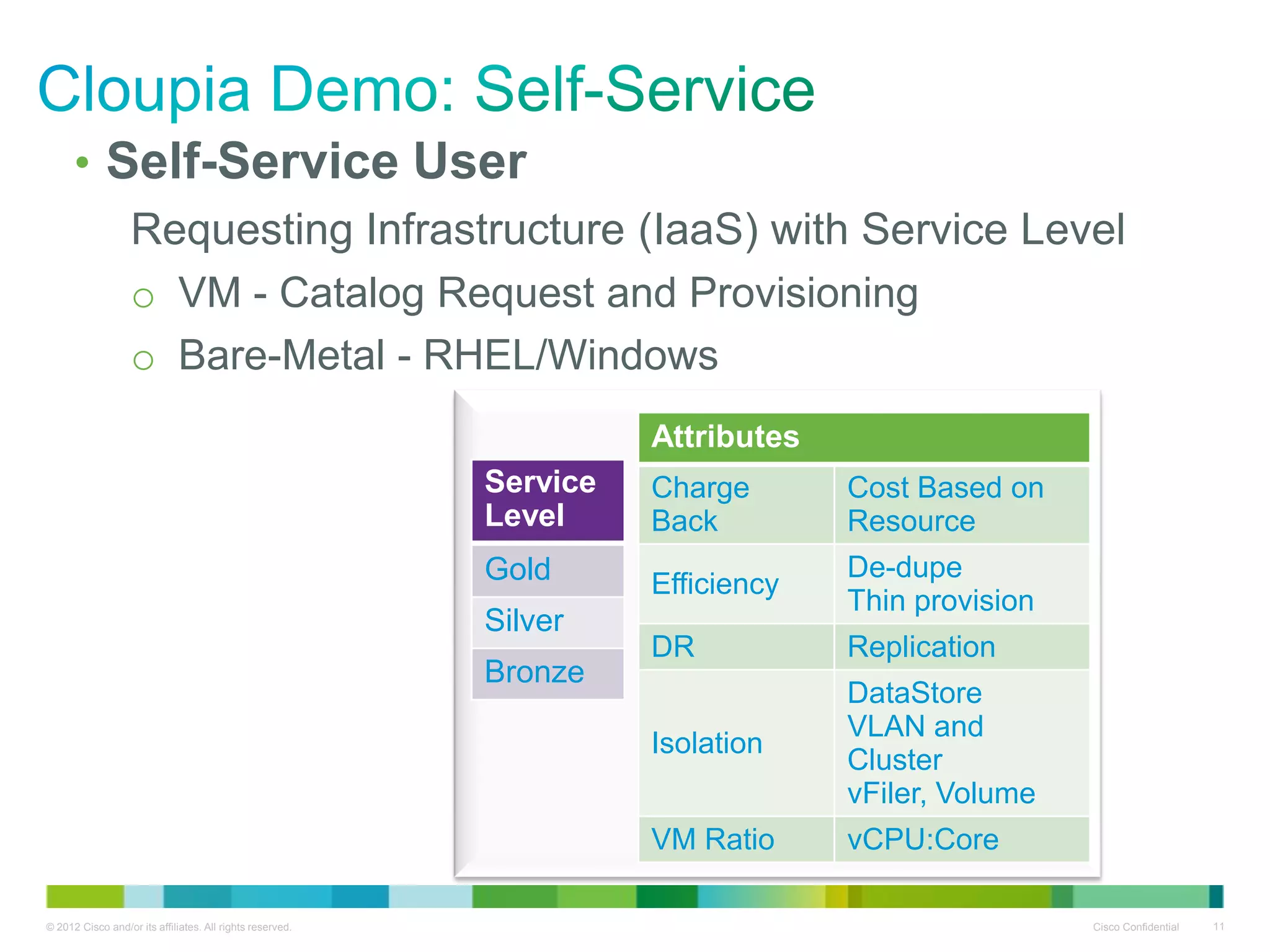 Cloupia Demo: Self-Service

• Self-Service User

Requesting Infrastructure (IaaS) with Service Level

○ VM - Catalog Request and Provisioning

○ Bare-Metal - RHEL/Windows

| Service Level |
|---|
| Gold |
| Silver |
| Bronze |

| Attributes | |
|---|---|
| Charge Back | Cost Based on Resource |
| Efficiency | De-dupe Thin provision |
| DR | Replication |
| Isolation | DataStore VLAN and Cluster vFiler, Volume |
| VM Ratio | vCPU:Core |

© 2012 Cisco and/or its affiliates. All rights reserved.

Cisco Confidential 11